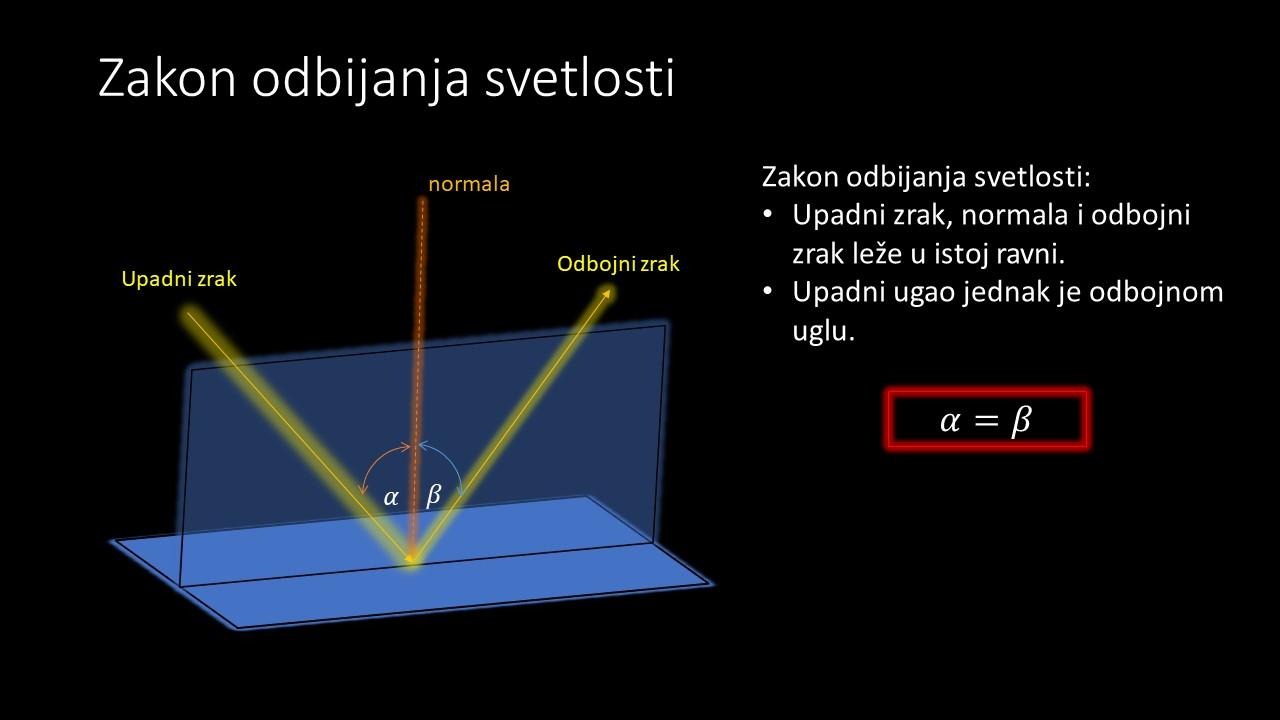 Zakon odbijanja svetlosti

normala

Upadni zrak

Odbojni zrak

$\alpha$ $\beta$

Zakon odbijanja svetlosti:
• Upadni zrak, normala i odbojni zrak leže u istoj ravni.
• Upadni ugao jednak je odbojnom uglu.

$\alpha = \beta$